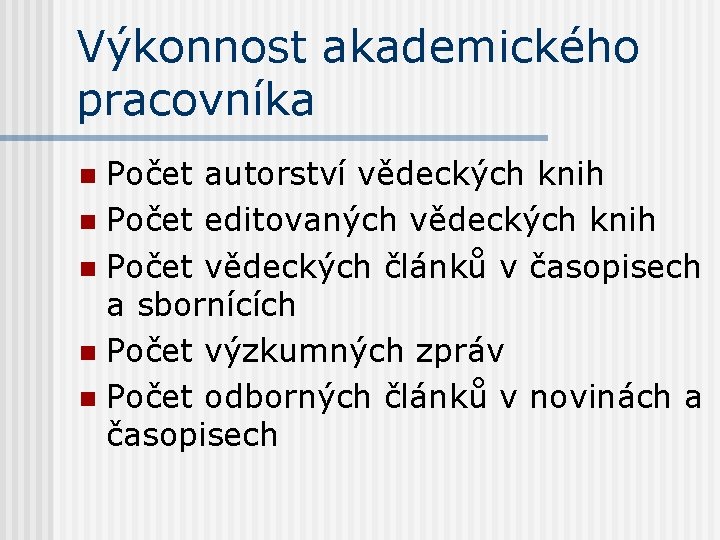 Výkonnost akademického pracovníka

- Počet autorství vědeckých knih
- Počet editovaných vědeckých knih
- Počet vědeckých článků v časopisech a sbornících
- Počet výzkumných zpráv
- Počet odborných článků v novinách a časopisech